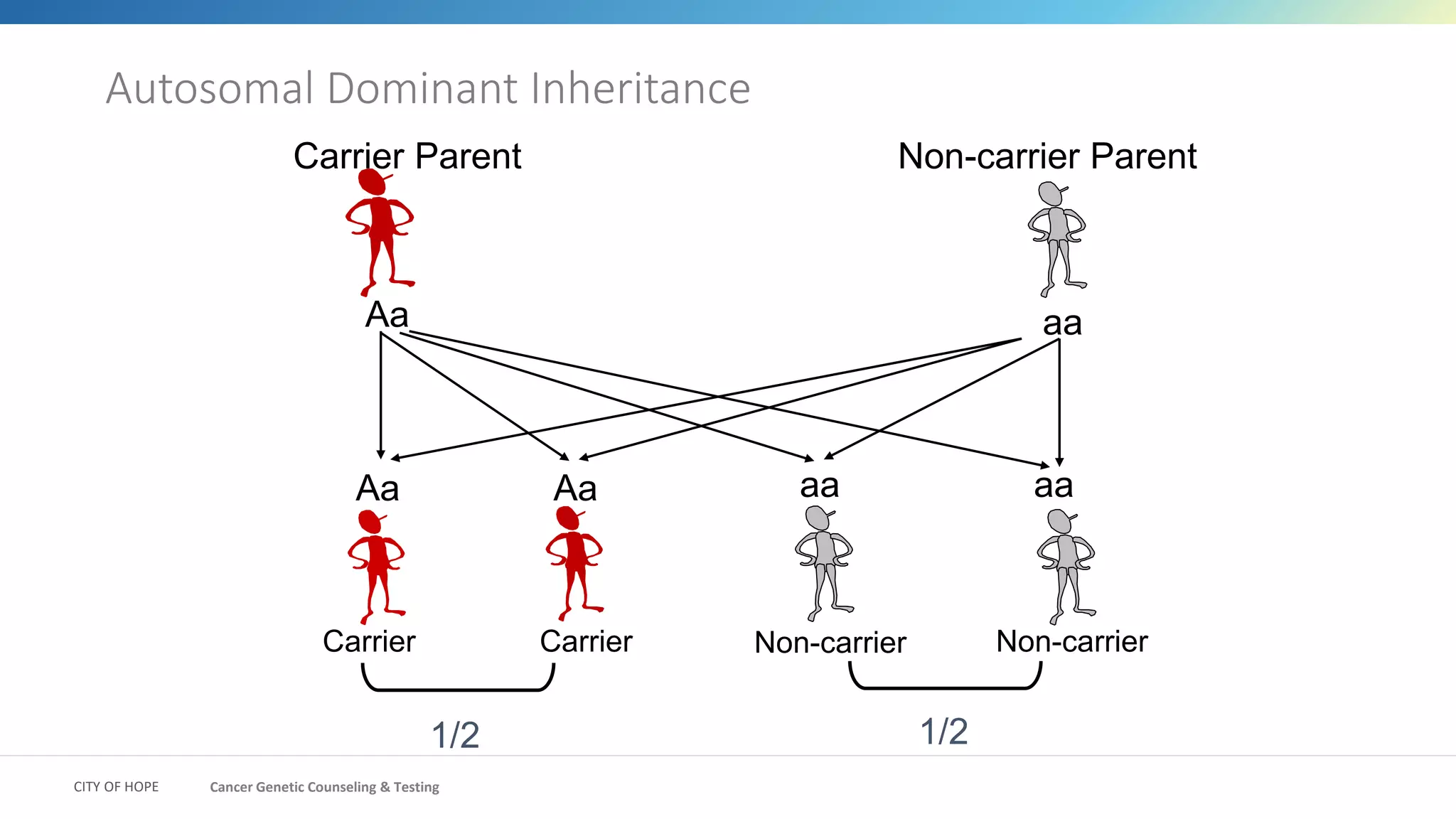 Autosomal Dominant Inheritance

Carrier Parent

Non-carrier Parent

Aa

aa

Aa

Aa

aa

aa

Carrier

Carrier

Non-carrier

Non-carrier

1/2

1/2

CITY OF HOPE

Cancer Genetic Counseling & Testing